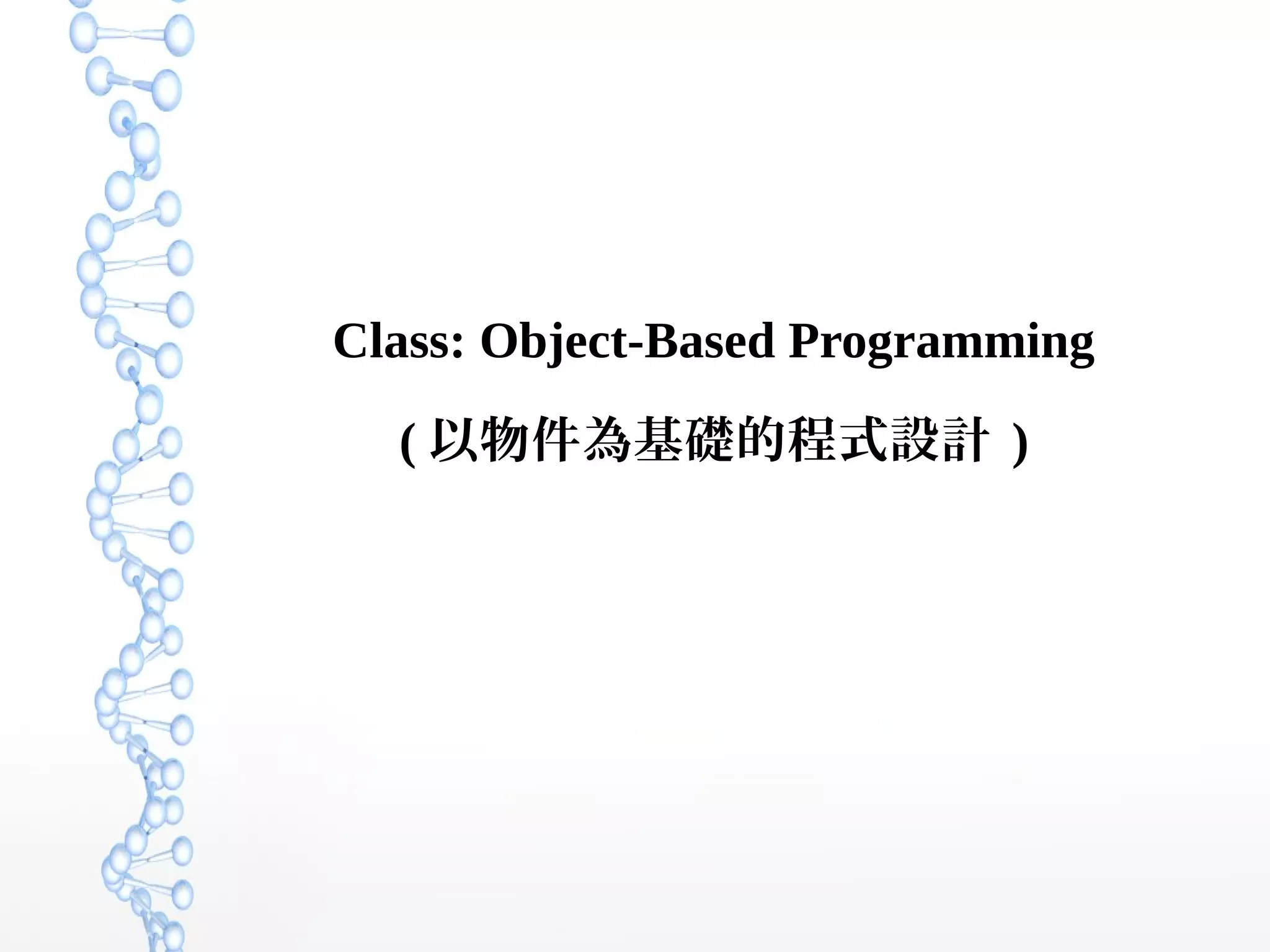 Class: Object-Based Programming

( 以物件為基礎的程式設計 )